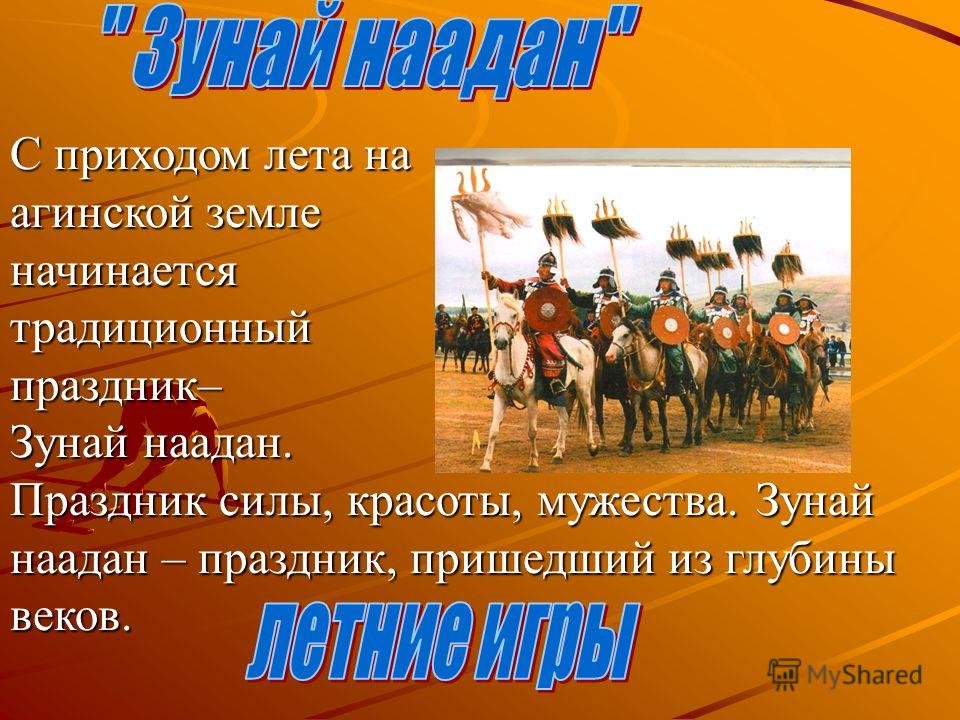 " Зунай наадан"

С приходом лета на агинской земле начинается традиционный праздник– Зунай наадан. Праздник силы, красоты, мужества. Зунай наадан – праздник, пришедший из глубины веков.

летние игры

MyShared